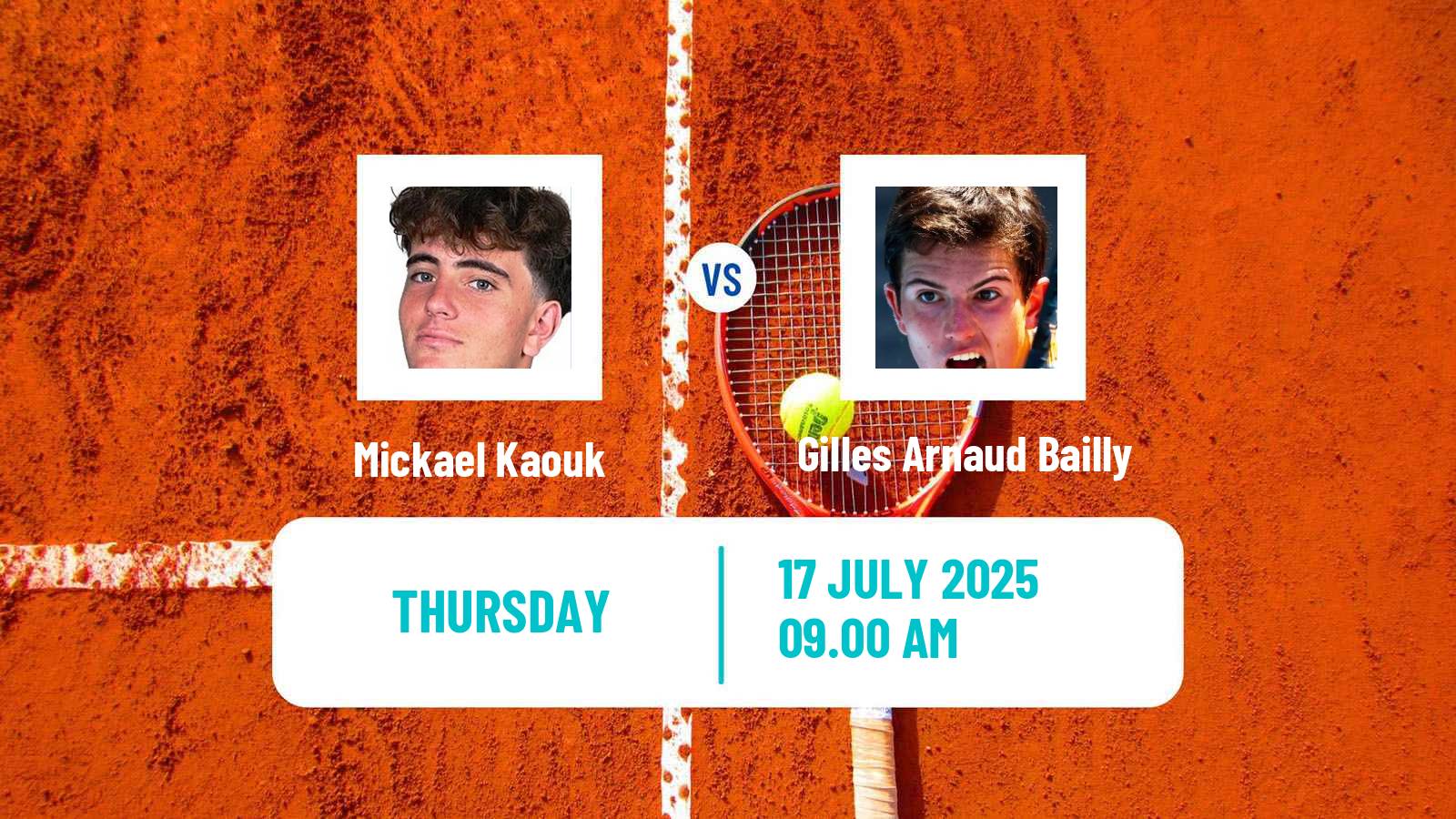 Mickael Kaouk

VS

Gilles Arnaud Bailly

THURSDAY

17 JULY 2025
09.00 AM